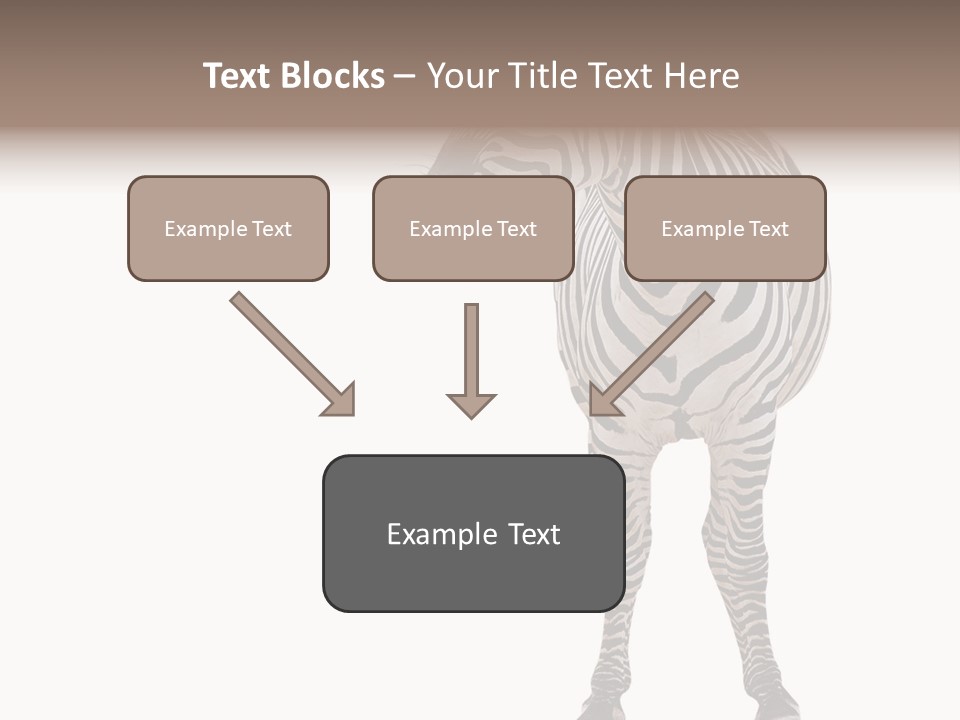 Text Blocks – Your Title Text Here

Example Text

Example Text

Example Text

Example Text